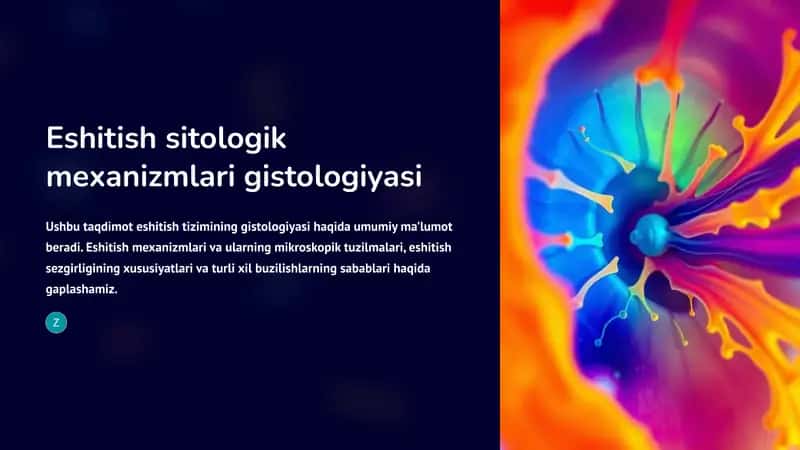 Eshitish sitologik mexanizmlari gistologiyasi

Ushbu taqdimot eshitish tizimining gistologiyasi haqida umumiy ma'lumot beradi. Eshitish mexanizmlari va ularning mikroskopik tuzilmalari, eshitish sezgirligining xususiyatlari va turli xil buzilishlarning sabablari haqida gaplashamiz.

Z